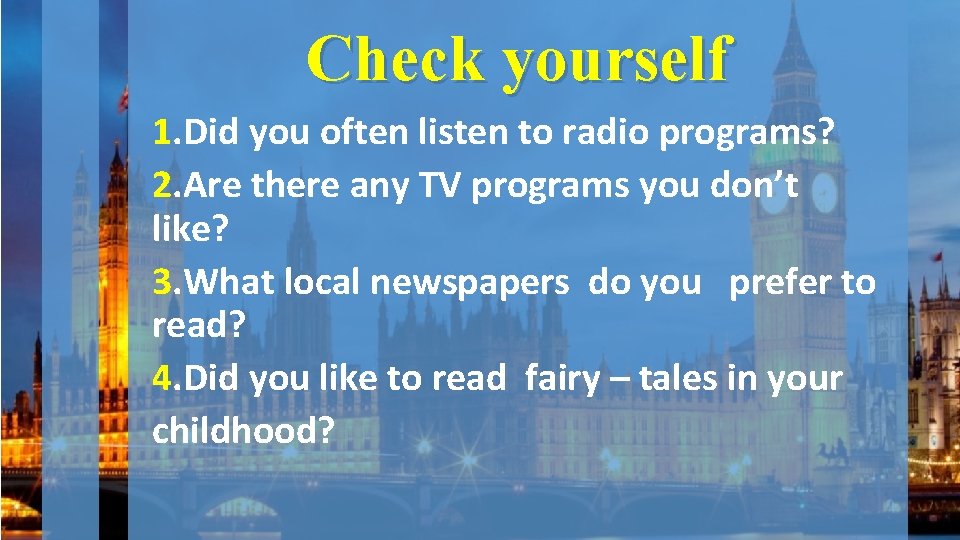 Check yourself

1.Did you often listen to radio programs?

2.Are there any TV programs you don't like?

3.What local newspapers do you prefer to read?

4.Did you like to read fairy – tales in your childhood?